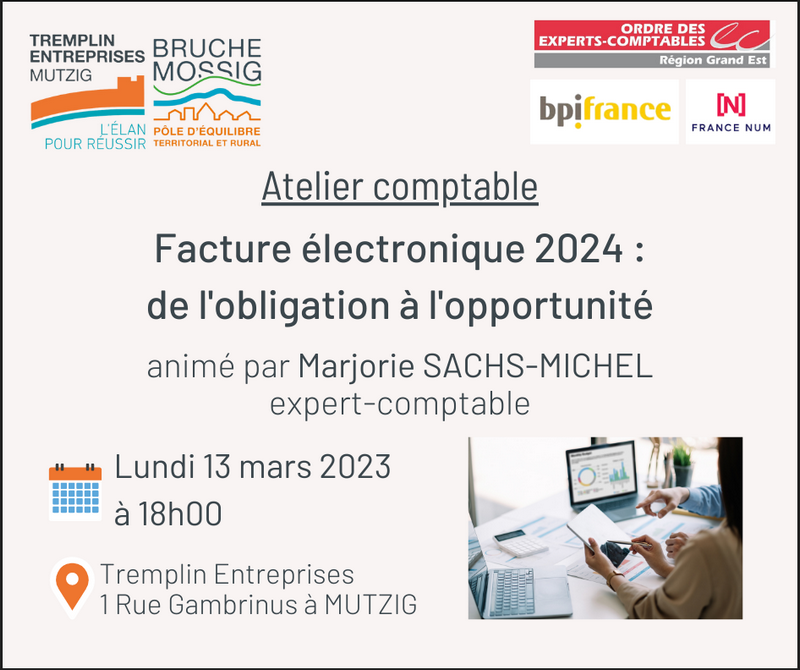 TREMPLIN ENTREPRISES MUTZIG
L'ÉLAN POUR RÉUSSIR

BRUCHE MOSSIG
PÔLE D'ÉQUILIBRE TERRITORIAL ET RURAL

ORDRE DES EXPERTS-COMPTABLES
Région Grand Est

bpifrance

[N] FRANCE NUM

Atelier comptable

Facture électronique 2024 : de l'obligation à l'opportunité

animé par Marjorie SACHS-MICHEL
expert-comptable

Lundi 13 mars 2023
à 18h00

Tremplin Entreprises
1 Rue Gambrinus à MUTZIG